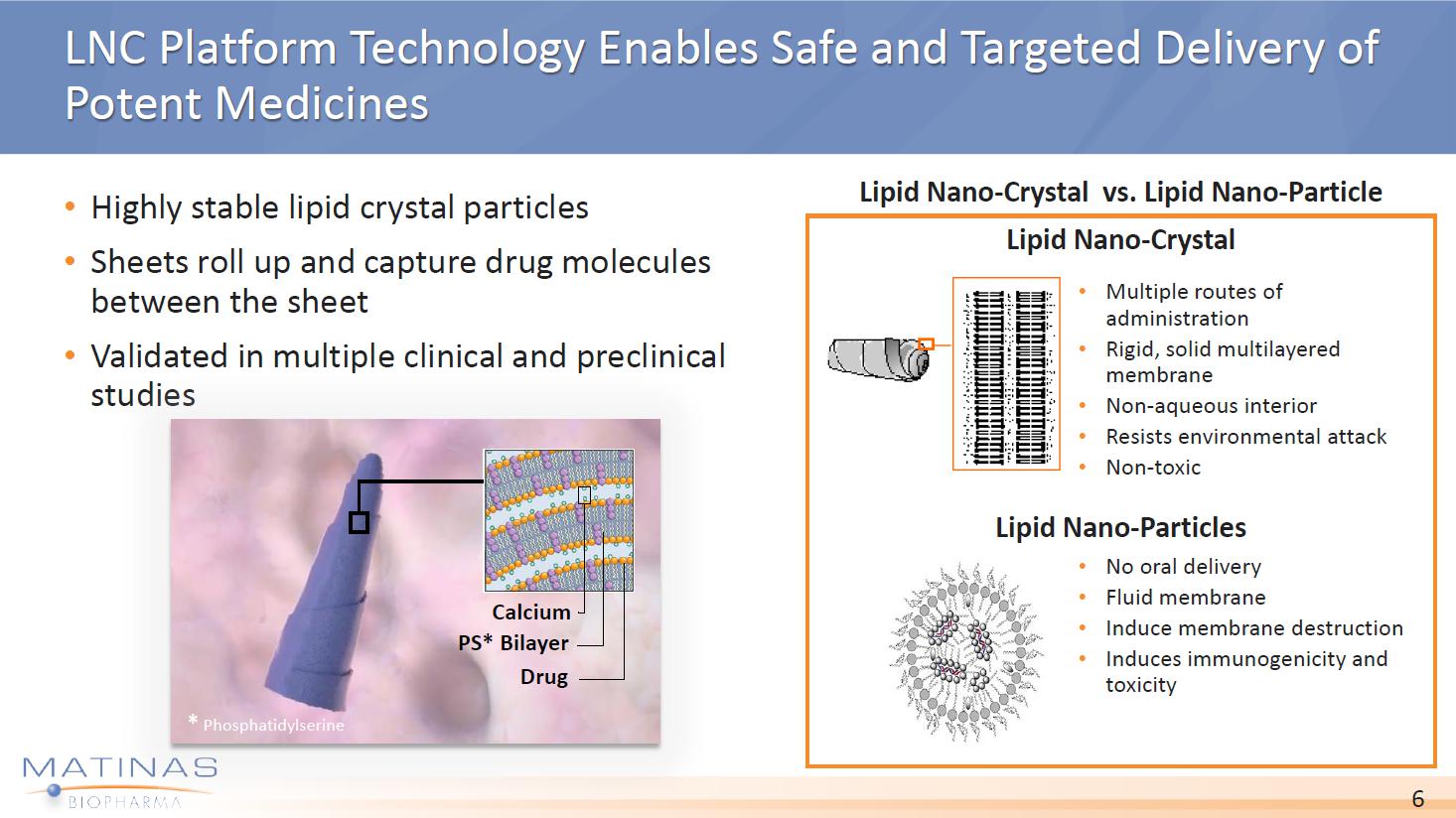 LNC Platform Technology Enables Safe and Targeted Delivery of Potent Medicines

• Highly stable lipid crystal particles
• Sheets roll up and capture drug molecules between the sheet
• Validated in multiple clinical and preclinical studies

Calcium
PS* Bilayer
Drug
* Phosphatidylserine

Lipid Nano-Crystal vs. Lipid Nano-Particle

Lipid Nano-Crystal
• Multiple routes of administration
• Rigid, solid multilayered membrane
• Non-aqueous interior
• Resists environmental attack
• Non-toxic

Lipid Nano-Particles
• No oral delivery
• Fluid membrane
• Induce membrane destruction
• Induces immunogenicity and toxicity

MATINAS
BIOPHARMA

6